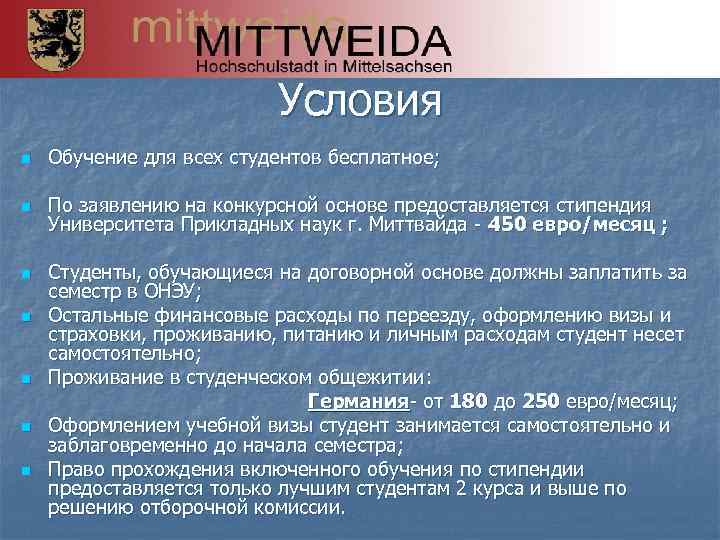 mittweida
MITTWEIDA
Hochschulstadt in Mittelsachsen

Условия

Обучение для всех студентов бесплатное;

По заявлению на конкурсной основе предоставляется стипендия Университета Прикладных наук г. Миттвайда - 450 евро/месяц ;

Студенты, обучающиеся на договорной основе должны заплатить за семестр в ОНЭУ;

Остальные финансовые расходы по переезду, оформлению визы и страховки, проживанию, питанию и личным расходам студент несет самостоятельно;

Проживание в студенческом общежитии:

Германия- от 180 до 250 евро/месяц;

Оформлением учебной визы студент занимается самостоятельно и заблаговременно до начала семестра;

Право прохождения включенного обучения по стипендии предоставляется только лучшим студентам 2 курса и выше по решению отборочной комиссии.